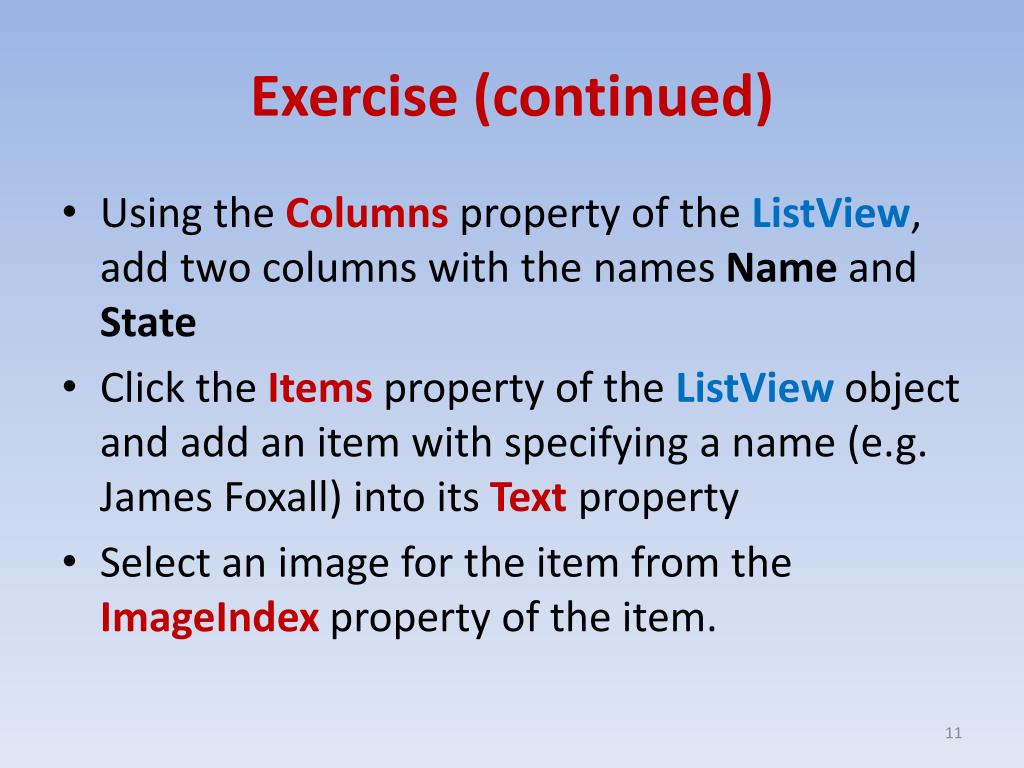 Exercise (continued)

• Using the Columns property of the ListView, add two columns with the names Name and State

• Click the Items property of the ListView object and add an item with specifying a name (e.g. James Foxall) into its Text property

• Select an image for the item from the ImageIndex property of the item.

11